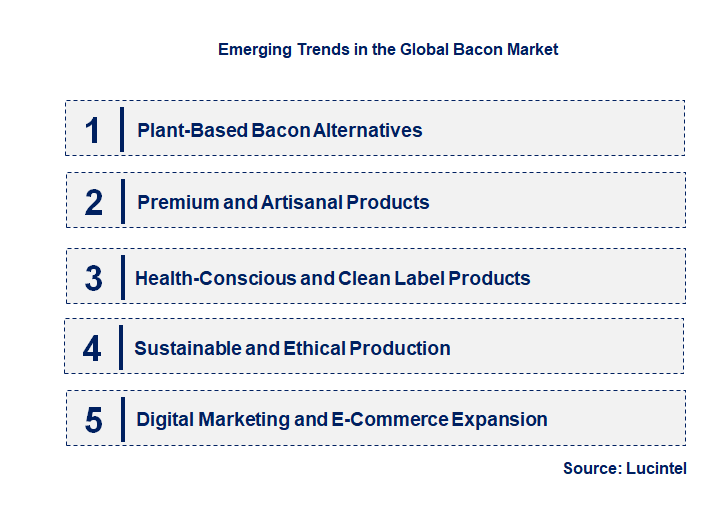 Emerging Trends in the Global Bacon Market

1 Plant-Based Bacon Alternatives

2 Premium and Artisanal Products

3 Health-Conscious and Clean Label Products

4 Sustainable and Ethical Production

5 Digital Marketing and E-Commerce Expansion

Source: Lucintel